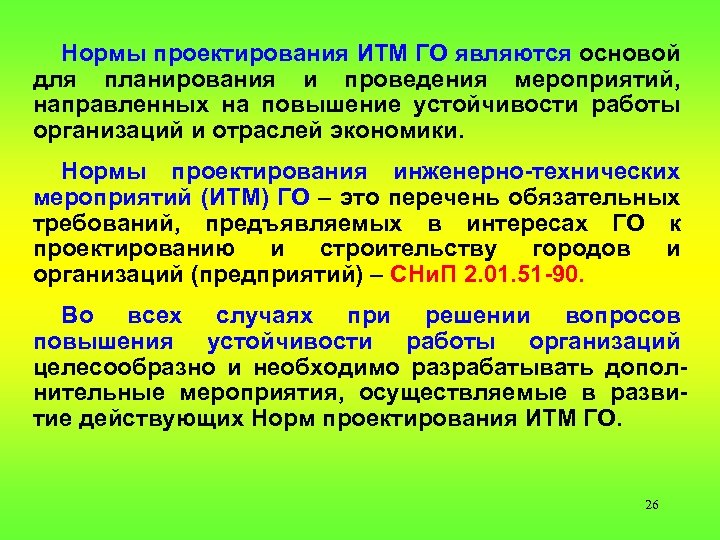 Нормы проектирования ИТМ ГО являются основой для планирования и проведения мероприятий, направленных на повышение устойчивости работы организаций и отраслей экономики.

Нормы проектирования инженерно-технических мероприятий (ИТМ) ГО – это перечень обязательных требований, предъявляемых в интересах ГО к проектированию и строительству городов и организаций (предприятий) – СНиП 2.01.51-90.

Во всех случаях при решении вопросов повышения устойчивости работы организаций целесообразно и необходимо разрабатывать дополнительные мероприятия, осуществляемые в развитие действующих Норм проектирования ИТМ ГО.

26